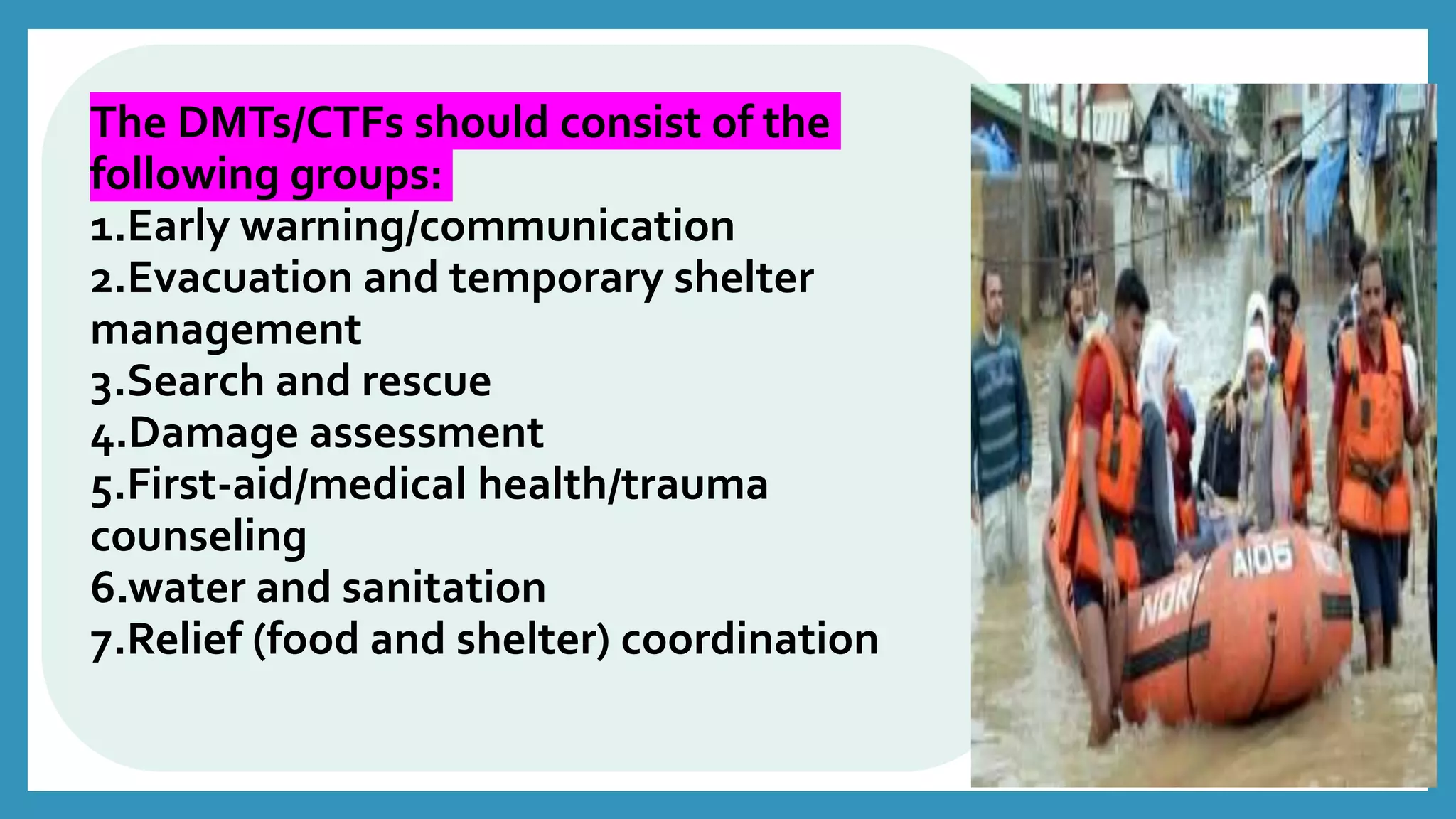 The DMTs/CTFs should consist of the following groups:
1.Early warning/communication
2.Evacuation and temporary shelter management
3.Search and rescue
4.Damage assessment
5.First-aid/medical health/trauma counseling
6.water and sanitation
7.Relief (food and shelter) coordination

NDRF
AI06